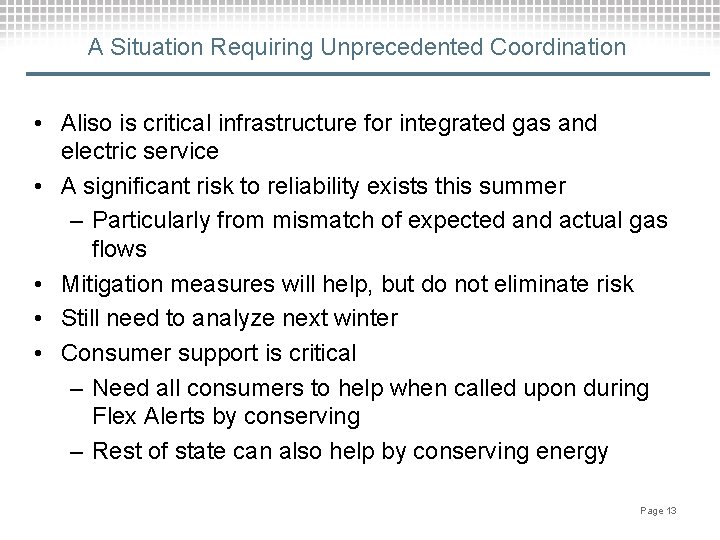 A Situation Requiring Unprecedented Coordination

• Aliso is critical infrastructure for integrated gas and electric service
• A significant risk to reliability exists this summer
– Particularly from mismatch of expected and actual gas flows
• Mitigation measures will help, but do not eliminate risk
• Still need to analyze next winter
• Consumer support is critical
– Need all consumers to help when called upon during Flex Alerts by conserving
– Rest of state can also help by conserving energy

Page 13